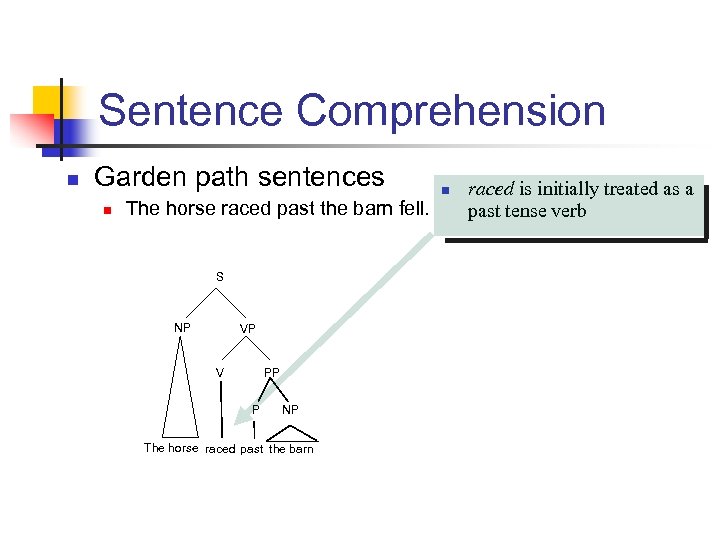 Sentence Comprehension

Garden path sentences

The horse raced past the barn fell.

raced is initially treated as a past tense verb

S
NP
VP
V
PP
P
NP
The horse raced past the barn